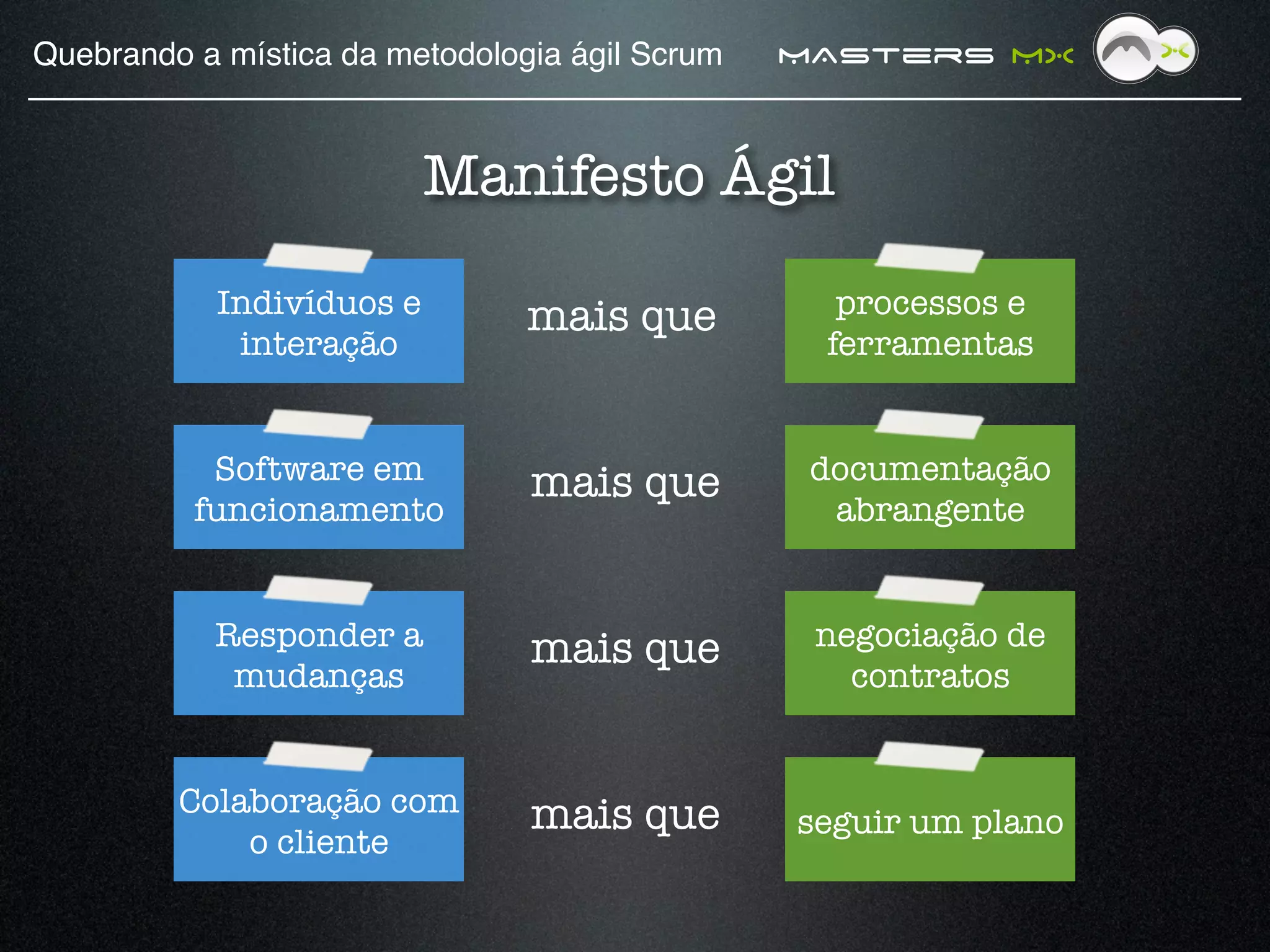 Quebrando a mística da metodologia ágil Scrum

MASTERS MX

Manifesto Ágil

Indivíduos e interação

mais que

processos e ferramentas

Software em funcionamento

mais que

documentação abrangente

Responder a mudanças

mais que

negociação de contratos

Colaboração com o cliente

mais que

seguir um plano